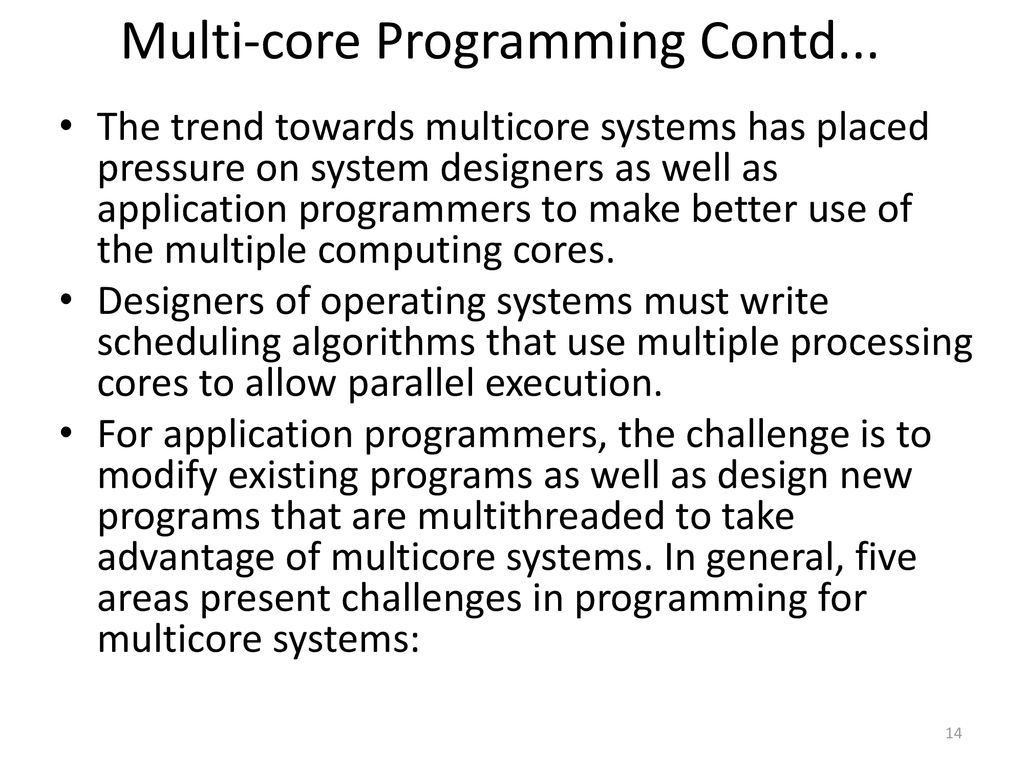 Multi-core Programming Contd...

• The trend towards multicore systems has placed pressure on system designers as well as application programmers to make better use of the multiple computing cores.

• Designers of operating systems must write scheduling algorithms that use multiple processing cores to allow parallel execution.

• For application programmers, the challenge is to modify existing programs as well as design new programs that are multithreaded to take advantage of multicore systems. In general, five areas present challenges in programming for multicore systems:

14